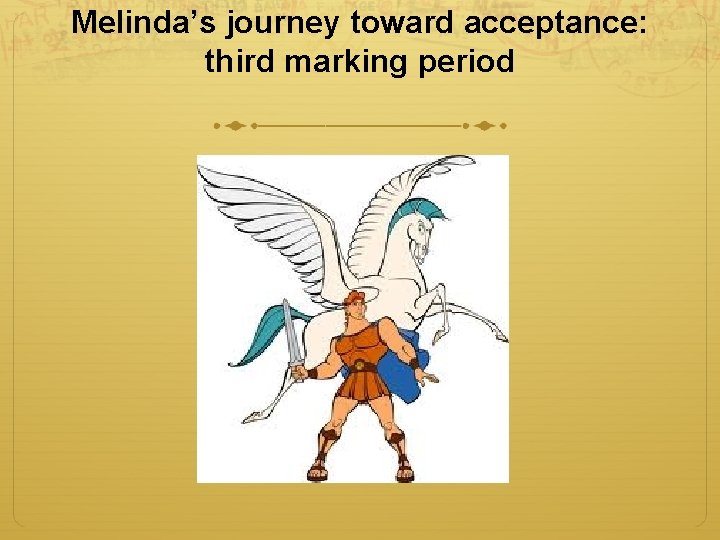 Melinda's journey toward acceptance: third marking period